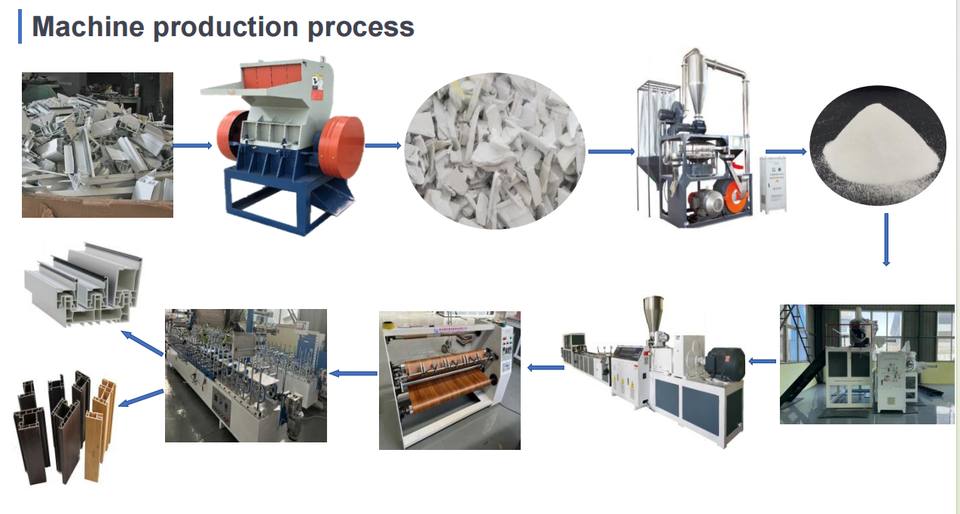 Machine production process